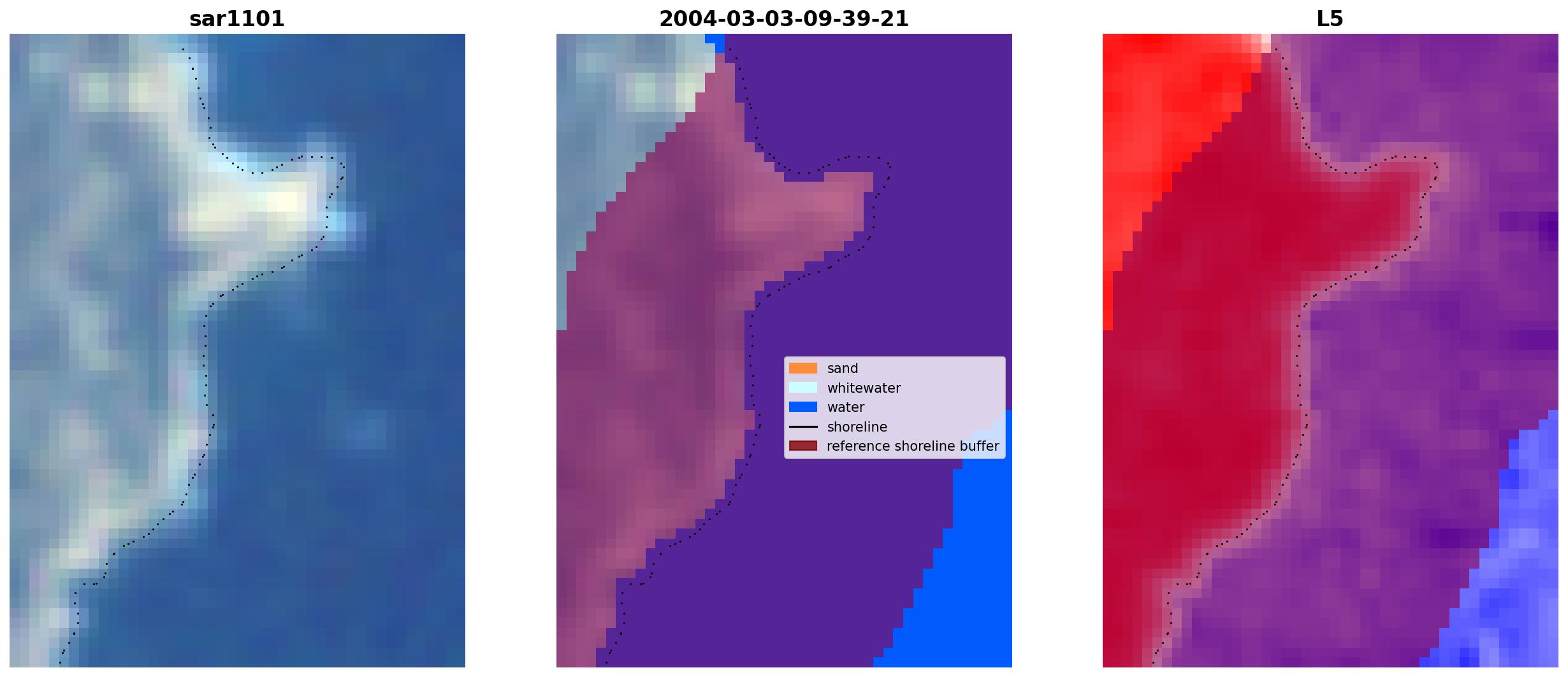 sar1101

2004-03-03-09-39-21

sand
whitewater
water
shoreline
reference shoreline buffer

L5